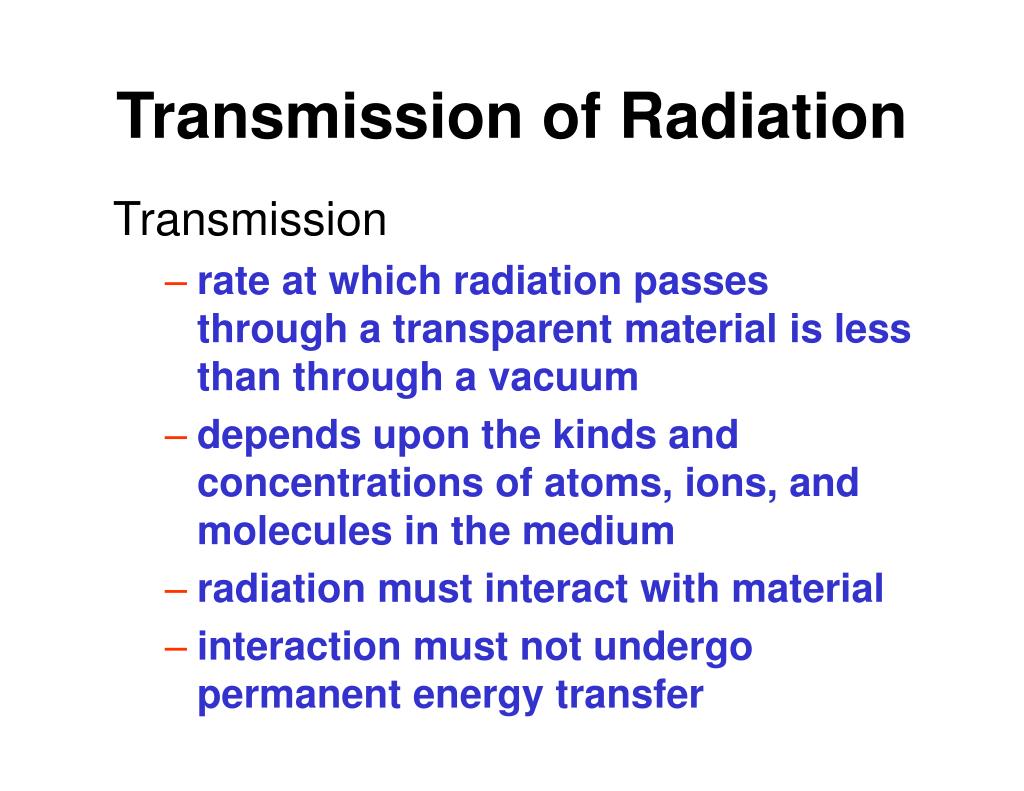 Transmission of Radiation

Transmission

– rate at which radiation passes through a transparent material is less than through a vacuum

– depends upon the kinds and concentrations of atoms, ions, and molecules in the medium

– radiation must interact with material

– interaction must not undergo permanent energy transfer